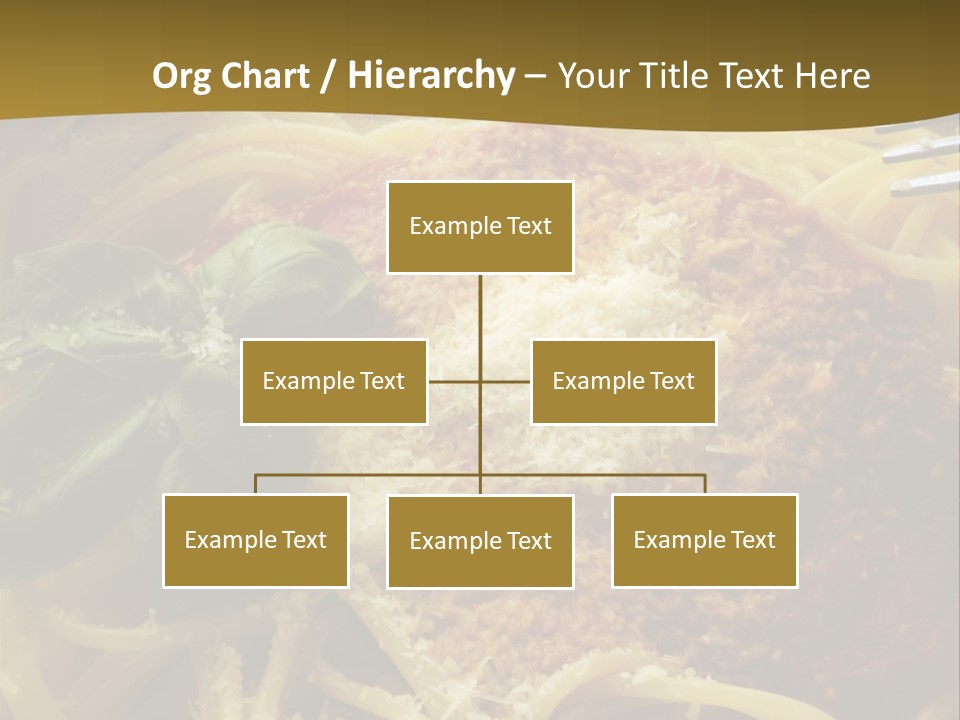 Org Chart / Hierarchy – Your Title Text Here

Example Text

Example Text

Example Text

Example Text

Example Text

Example Text